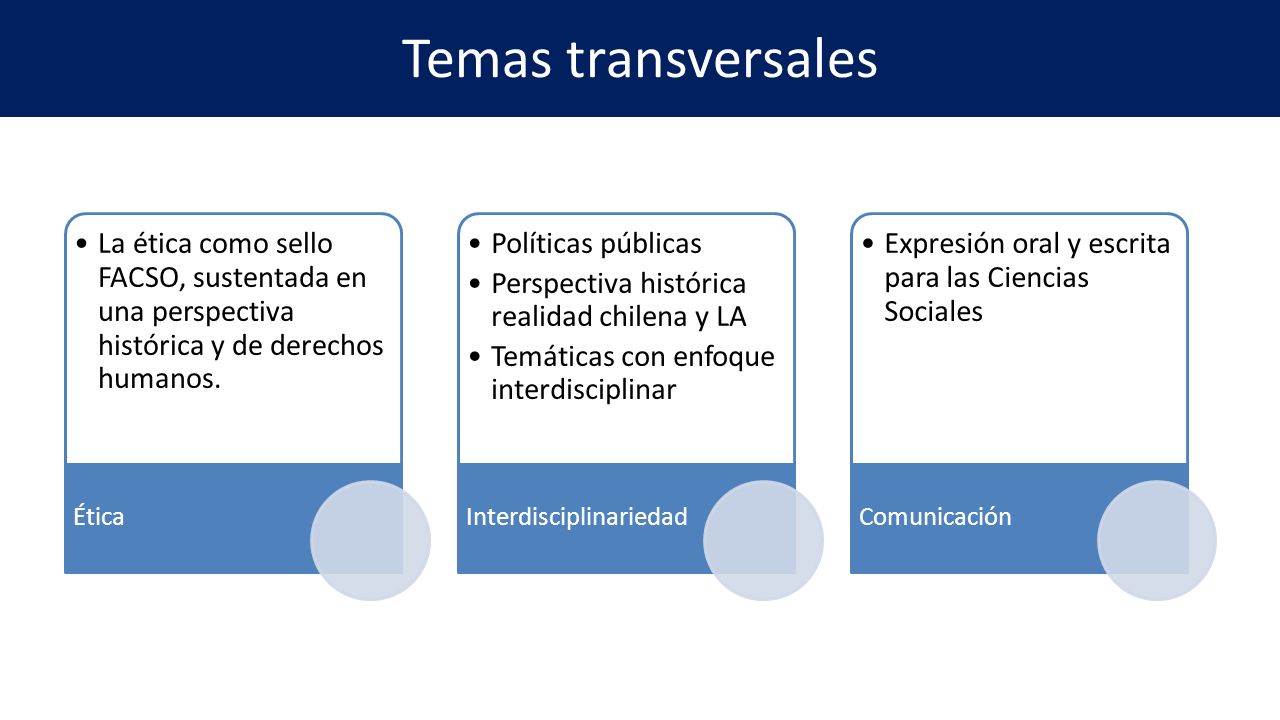 Temas transversales

• La ética como sello FACSO, sustentada en una perspectiva histórica y de derechos humanos.

Ética

• Políticas públicas
• Perspectiva histórica realidad chilena y LA
• Temáticas con enfoque interdisciplinar

Interdisciplinariedad

• Expresión oral y escrita para las Ciencias Sociales

Comunicación